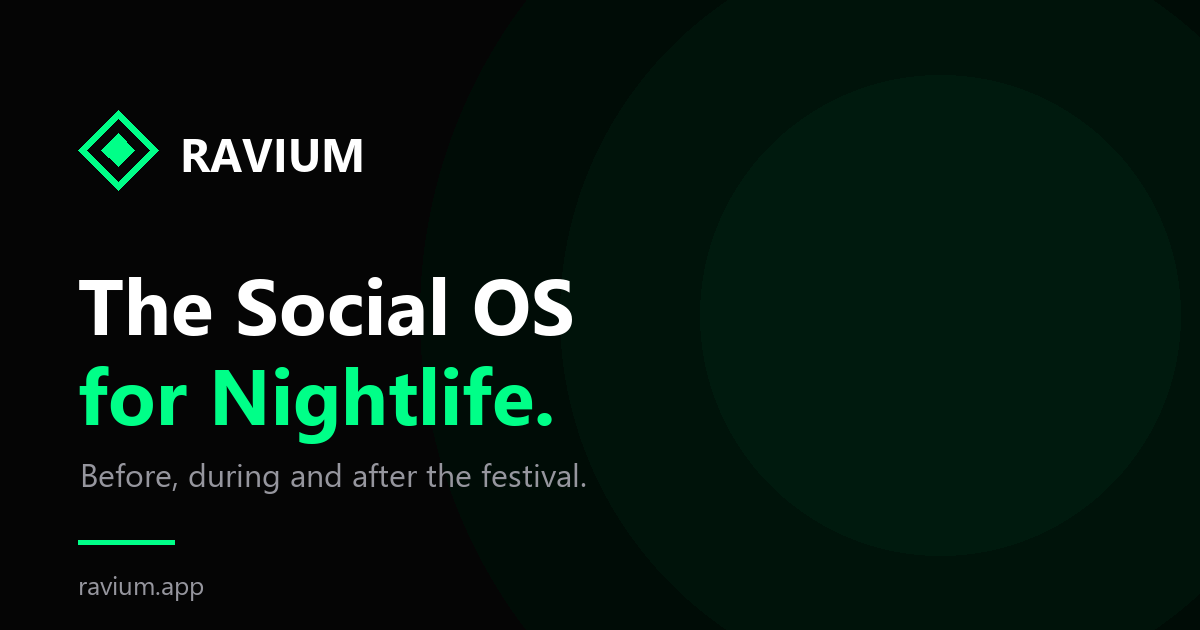 RAVIUM

The Social OS
for Nightlife.

Before, during and after the festival.

ravium.app